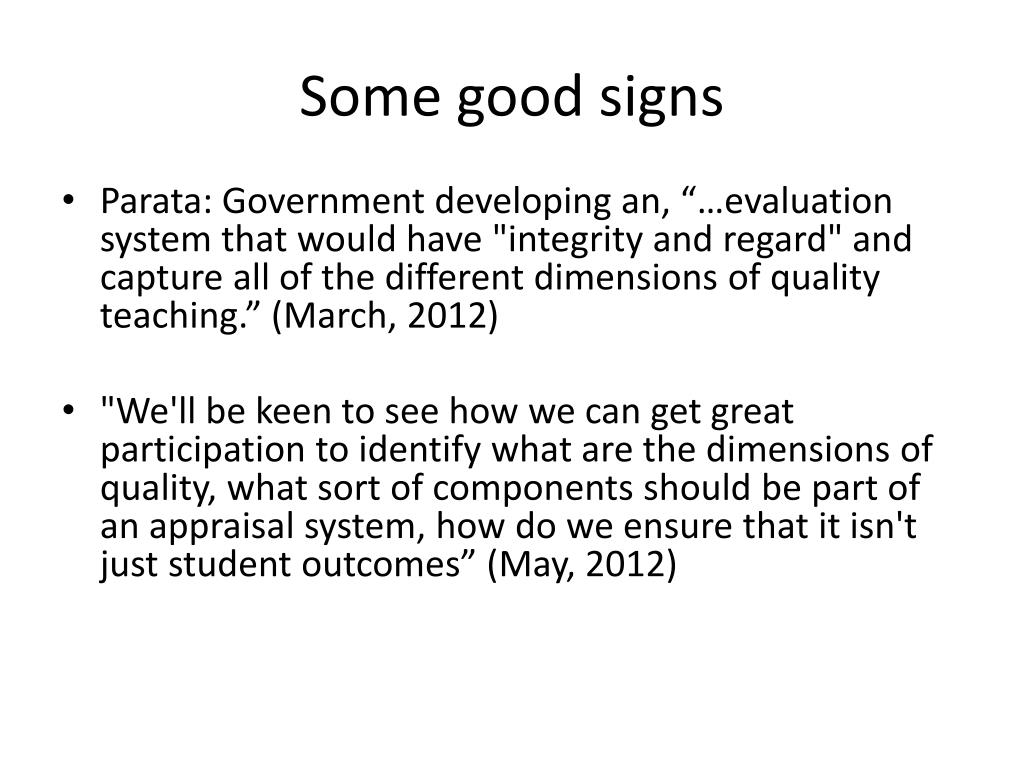 Some good signs

• Parata: Government developing an, “…evaluation system that would have "integrity and regard" and capture all of the different dimensions of quality teaching.” (March, 2012)

• "We'll be keen to see how we can get great participation to identify what are the dimensions of quality, what sort of components should be part of an appraisal system, how do we ensure that it isn't just student outcomes” (May, 2012)